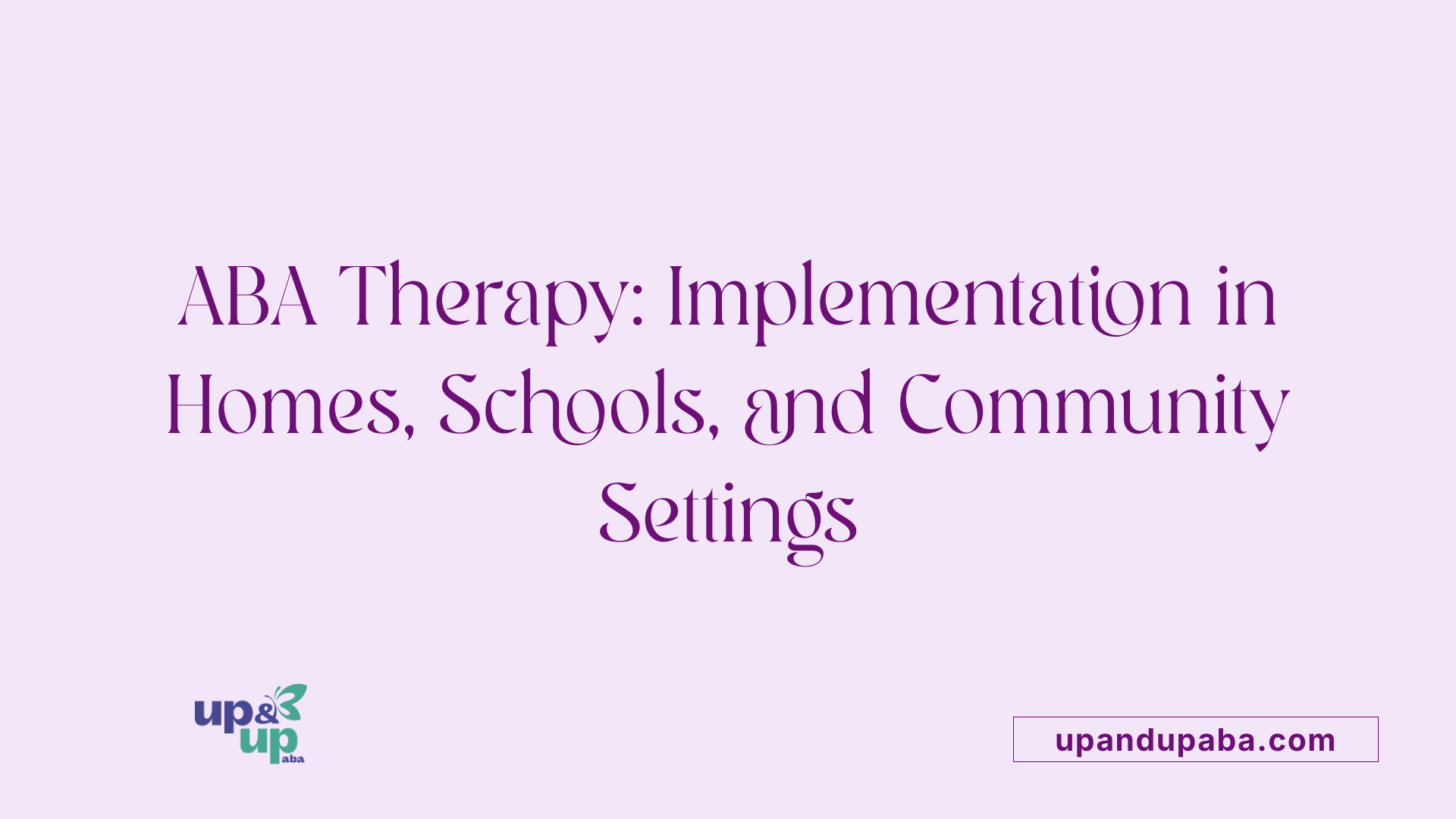 ABA Therapy: Implementation in Homes, Schools, and Community Settings

up & up aba

upandupaba.com